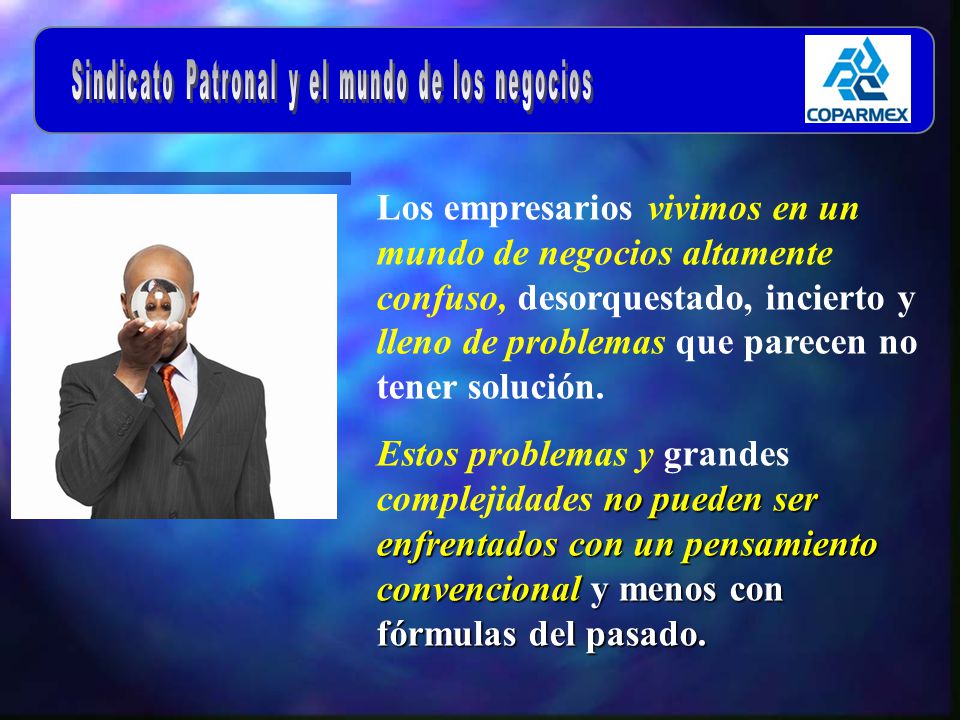 Sindicato Patronal y el mundo de los negocios

COPARMEX

Los empresarios vivimos en un mundo de negocios altamente confuso, desorquestado, incierto y lleno de problemas que parecen no tener solución.

Estos problemas y grandes complejidades no pueden ser enfrentados con un pensamiento convencional y menos con fórmulas del pasado.